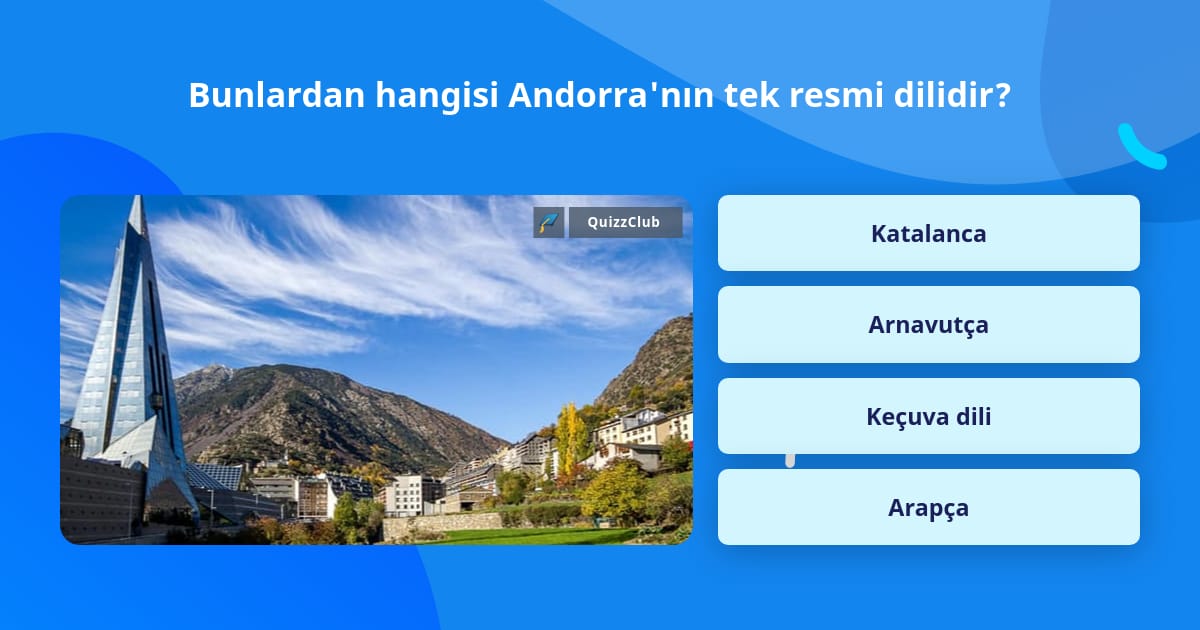 Bunlardan hangisi Andorra'nın tek resmi dilidir?

QuizzClub

Katalanca

Arnavutça

Keçuva dili

Arapça